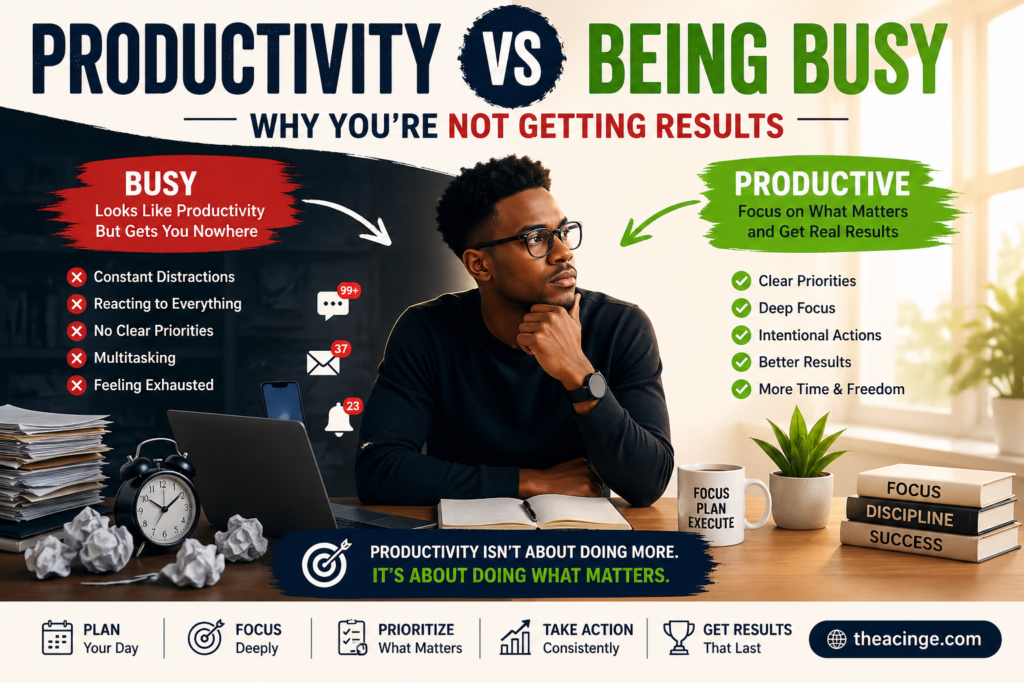 PRODUCTIVITY VS BEING BUSY

WHY YOU'RE NOT GETTING RESULTS

BUSY
Looks Like Productivity But Gets You Nowhere

Constant Distractions
Reacting to Everything
No Clear Priorities
Multitasking
Feeling Exhausted

99+
37
23

PRODUCTIVE
Focus on What Matters and Get Real Results

Clear Priorities
Deep Focus
Intentional Actions
Better Results
More Time & Freedom

FOCUS PLAN EXECUTE

FOCUS
DISCIPLINE
SUCCESS

PRODUCTIVITY ISN'T ABOUT DOING MORE.
IT'S ABOUT DOING WHAT MATTERS.

PLAN Your Day
FOCUS Deeply
PRIORITIZE What Matters
TAKE ACTION Consistently
GET RESULTS That Last
theacinge.com